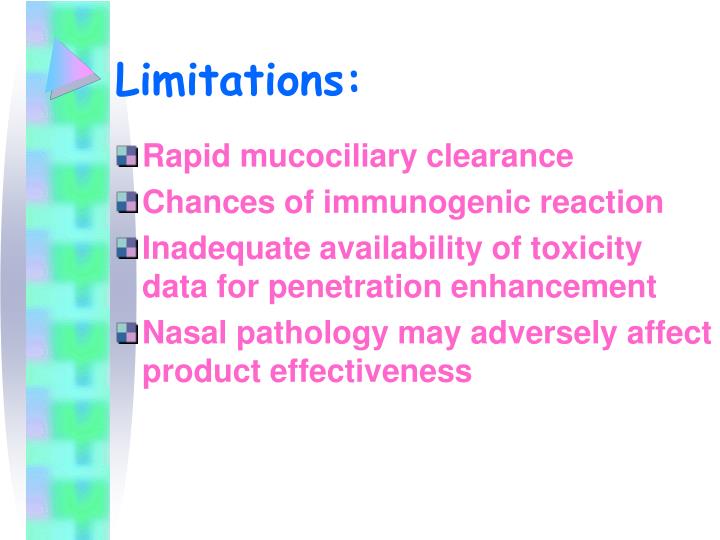 Limitations:

Rapid mucociliary clearance

Chances of immunogenic reaction

Inadequate availability of toxicity data for penetration enhancement

Nasal pathology may adversely affect product effectiveness